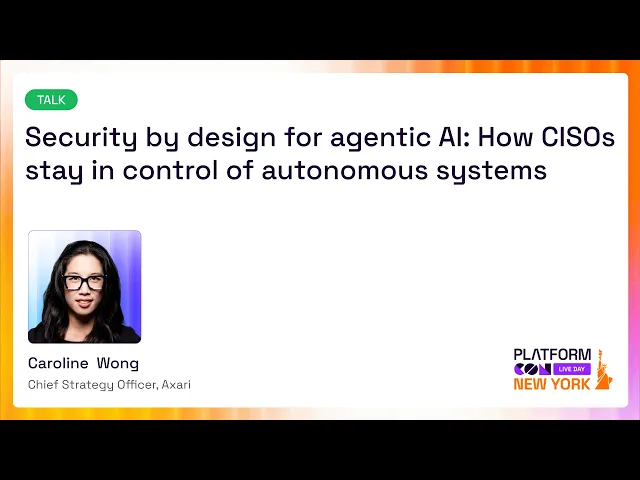 TALK

Security by design for agentic AI: How CISOs stay in control of autonomous systems

Caroline Wong
Chief Strategy Officer, Axari

PLATFORM
CON LIVE DAY
NEW YORK